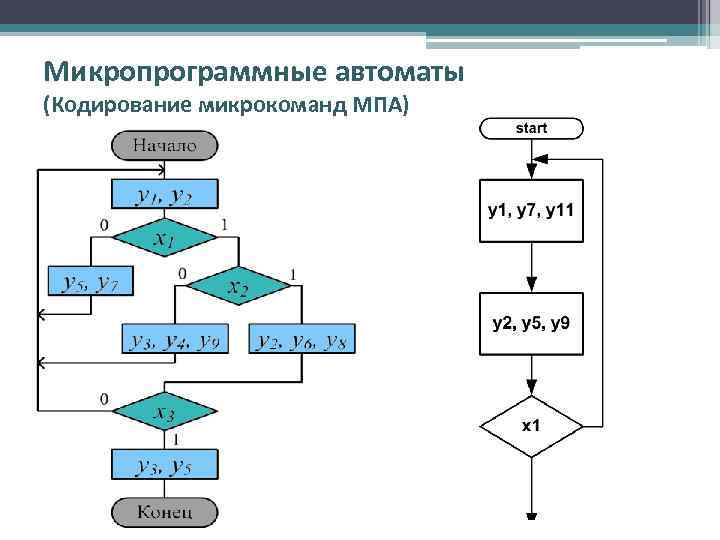 Микропрограммные автоматы
(Кодирование микрокоманд МПА)

Начало

$y_1, y_2$

0

$x_1$

1

$y_5, y_7$

0

$x_2$

1

$y_3, y_4, y_9$

$y_2, y_6, y_8$

0

$x_3$

1

$y_3, y_5$

Конец

start

y1, y7, y11

y2, y5, y9

x1